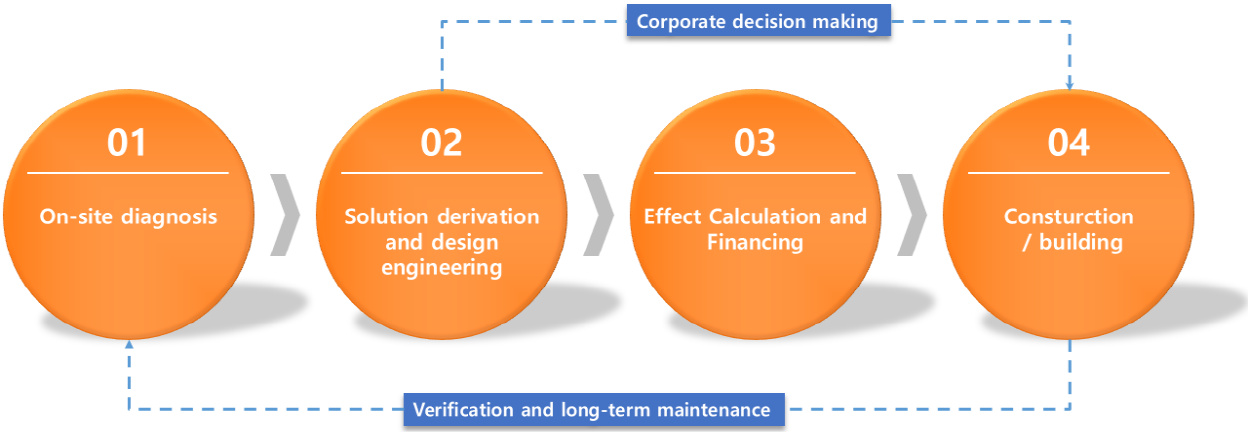 Corporate decision making

01

On-site diagnosis

02

Solution derivation and design engineering

03

Effect Calculation and Financing

04

Consturction / building

Verification and long-term maintenance